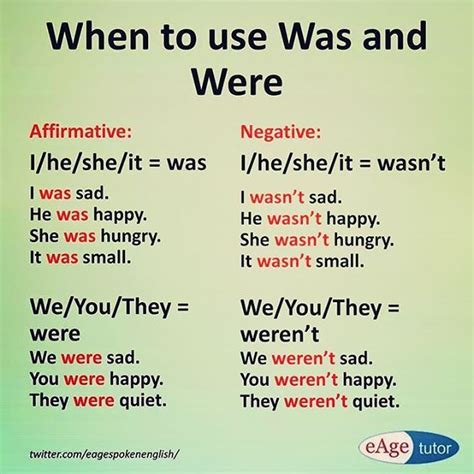 When to use Was and Were

Affirmative:

I/he/she/it = was

I was sad.
He was happy.
She was hungry.
It was small.

We/You/They = were

We were sad.
You were happy.
They were quiet.

Negative:

I/he/she/it = wasn't

I wasn't sad.
He wasn't happy.
She wasn't hungry.
It wasn't small.

We/You/They = weren't

We weren't sad.
You weren't happy.
They weren't quiet.

twitter.com/eagespokenenglish/

eAge tutor